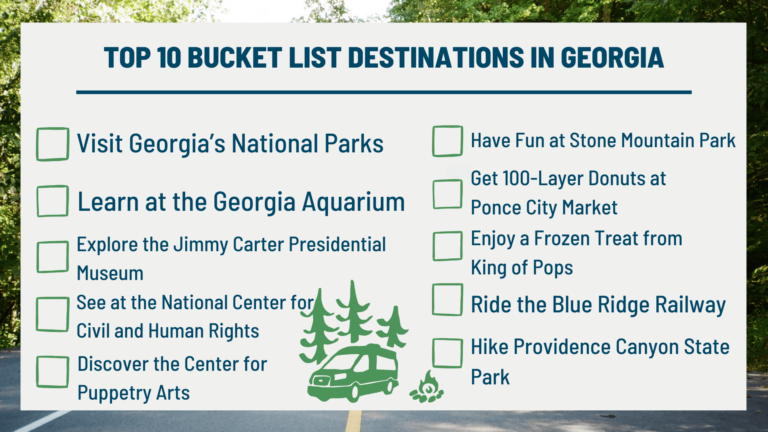 TOP 10 BUCKET LIST DESTINATIONS IN GEORGIA

Visit Georgia's National Parks

Learn at the Georgia Aquarium

Explore the Jimmy Carter Presidential Museum

See at the National Center for Civil and Human Rights

Discover the Center for Puppetry Arts

Have Fun at Stone Mountain Park

Get 100-Layer Donuts at Ponce City Market

Enjoy a Frozen Treat from King of Pops

Ride the Blue Ridge Railway

Hike Providence Canyon State Park